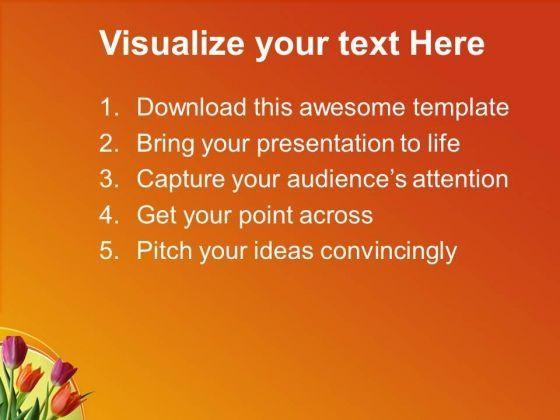 Visualize your text Here

1. Download this awesome template
2. Bring your presentation to life
3. Capture your audience's attention
4. Get your point across
5. Pitch your ideas convincingly